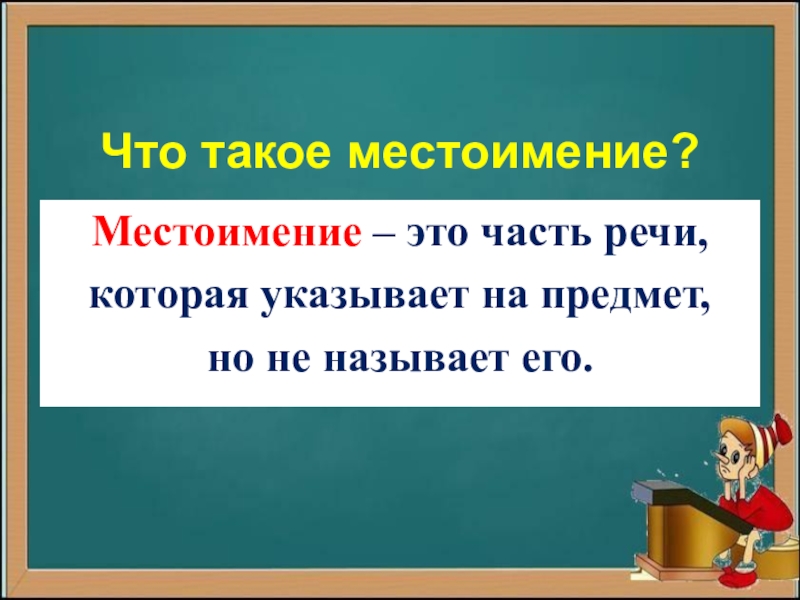 Что такое местоимение?

Местоимение – это часть речи, которая указывает на предмет, но не называет его.